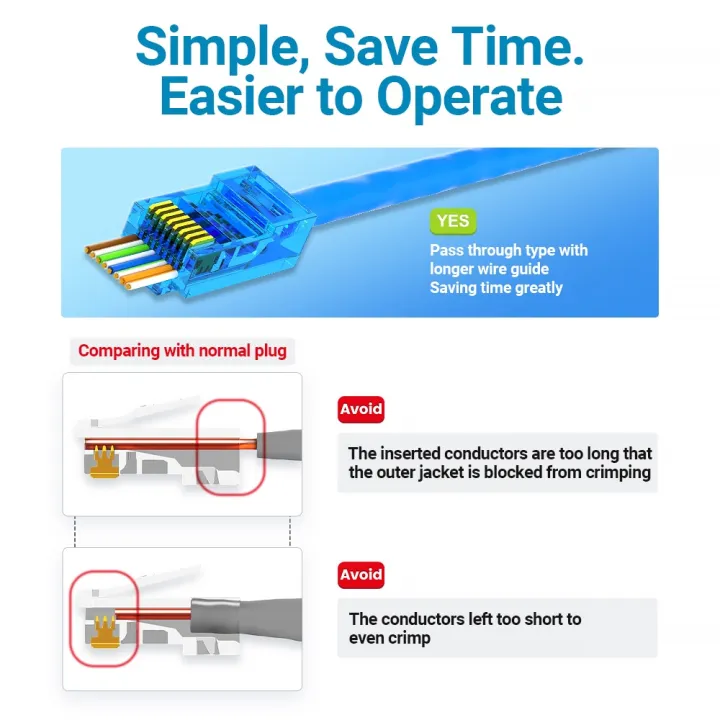 Simple, Save Time.
Easier to Operate

YES

Pass through type with longer wire guide
Saving time greatly

Comparing with normal plug

Avoid

The inserted conductors are too long that the outer jacket is blocked from crimping

Avoid

The conductors left too short to even crimp